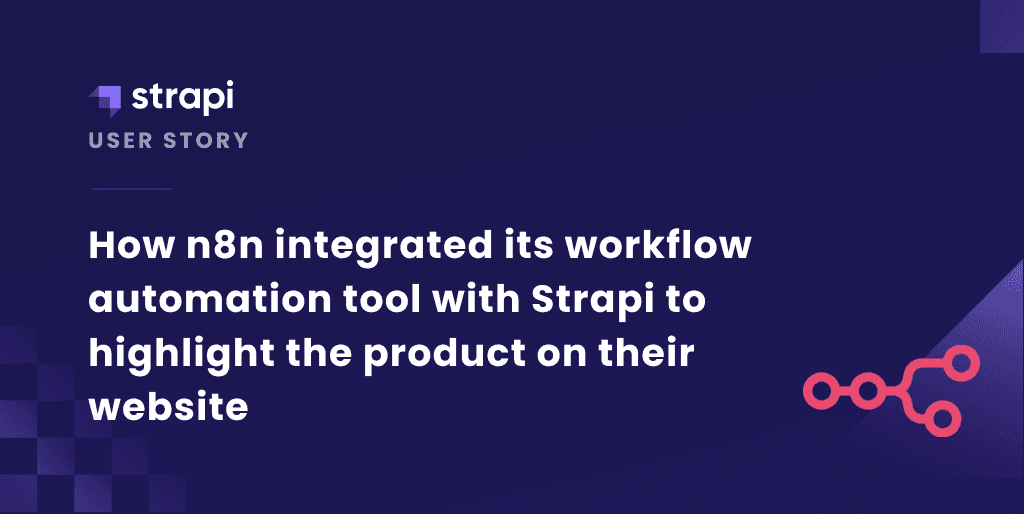 strapi

USER STORY

How n8n integrated its workflow automation tool with Strapi to highlight the product on their website